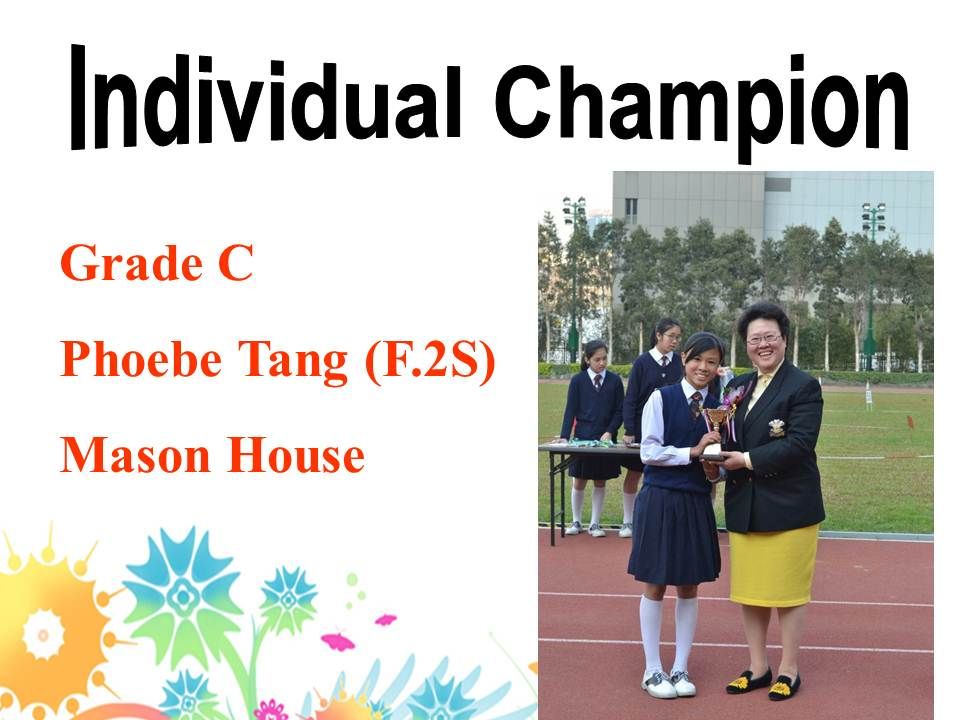 Individual Champion

Grade C

Phoebe Tang (F.2S)

Mason House